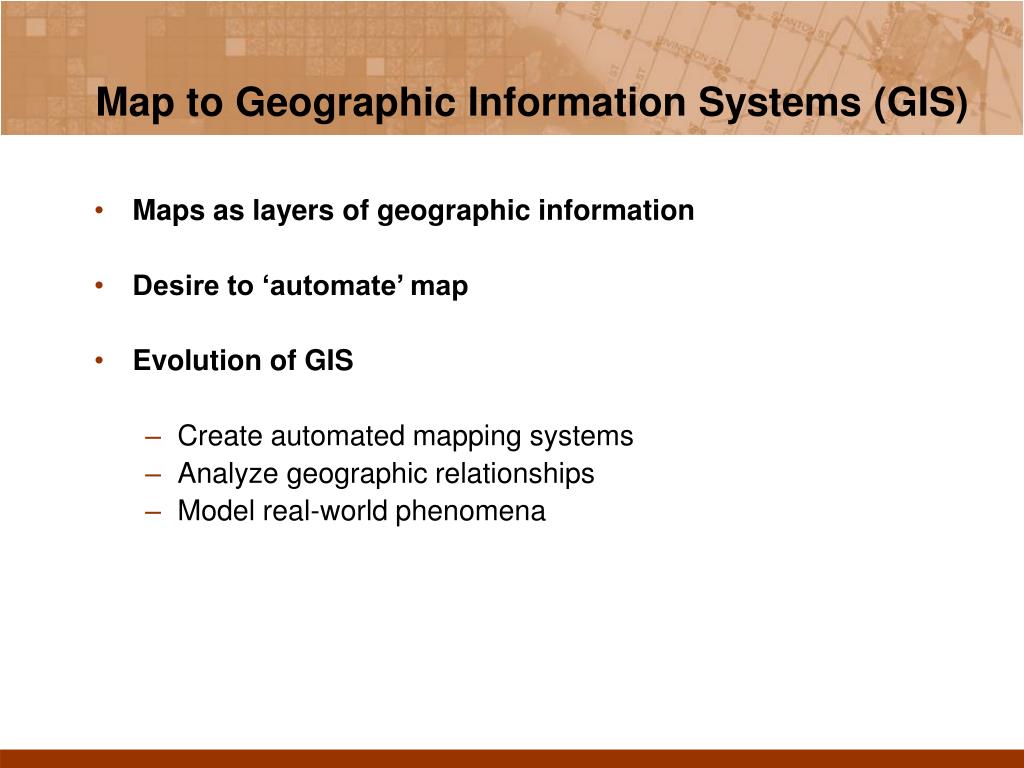 Map to Geographic Information Systems (GIS)

• Maps as layers of geographic information

• Desire to ‘automate’ map

• Evolution of GIS

– Create automated mapping systems
– Analyze geographic relationships
– Model real-world phenomena